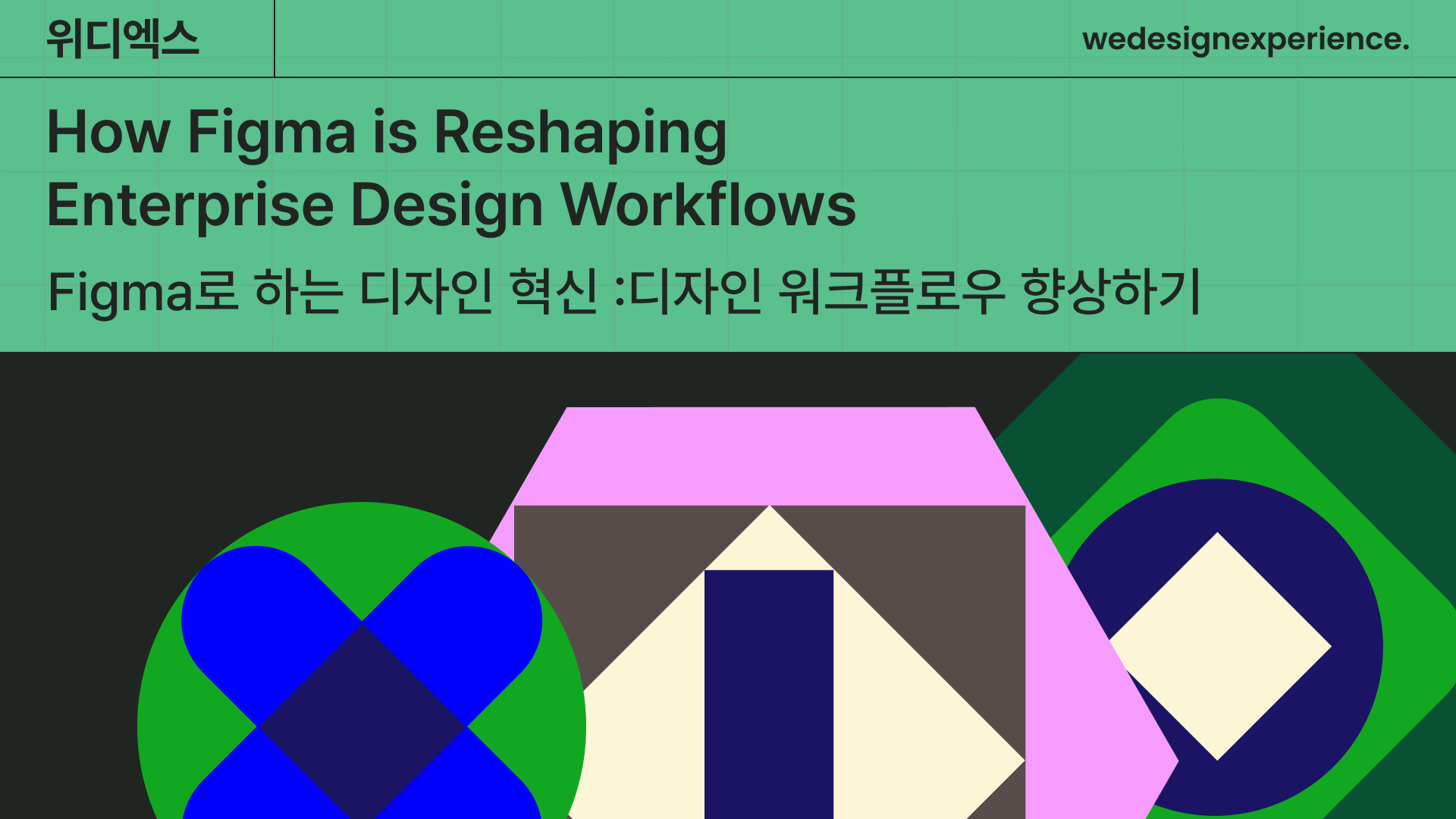 위디엑스

wedesignexperience.

How Figma is Reshaping Enterprise Design Workflows

Figma로 하는 디자인 혁신 :디자인 워크플로우 향상하기